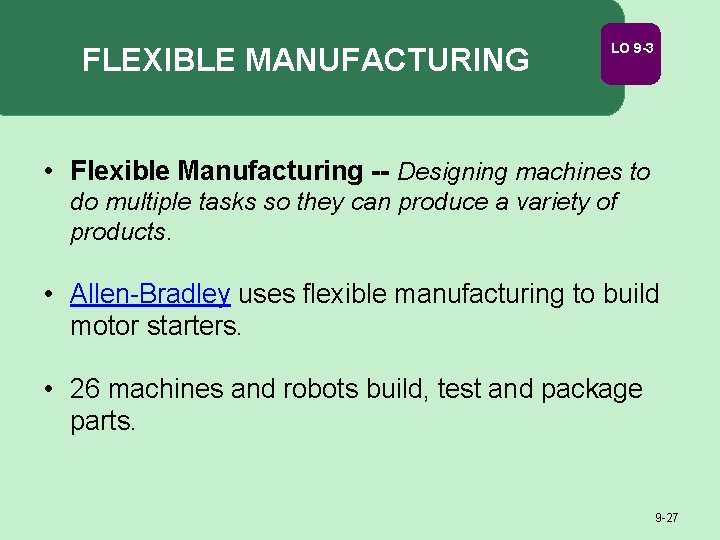 FLEXIBLE MANUFACTURING

LO 9-3

• Flexible Manufacturing -- Designing machines to do multiple tasks so they can produce a variety of products.

• Allen-Bradley uses flexible manufacturing to build motor starters.

• 26 machines and robots build, test and package parts.

9-27